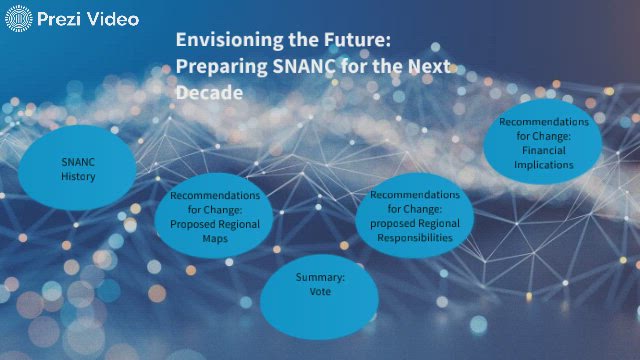 Prezi Video

Envisioning the Future: Preparing SNANC for the Next Decade

SNANC History

Recommendations for Change: Proposed Regional Maps

Summary: Vote

Recommendations for Change: proposed Regional Responsibilities

Recommendations for Change: Financial Implications